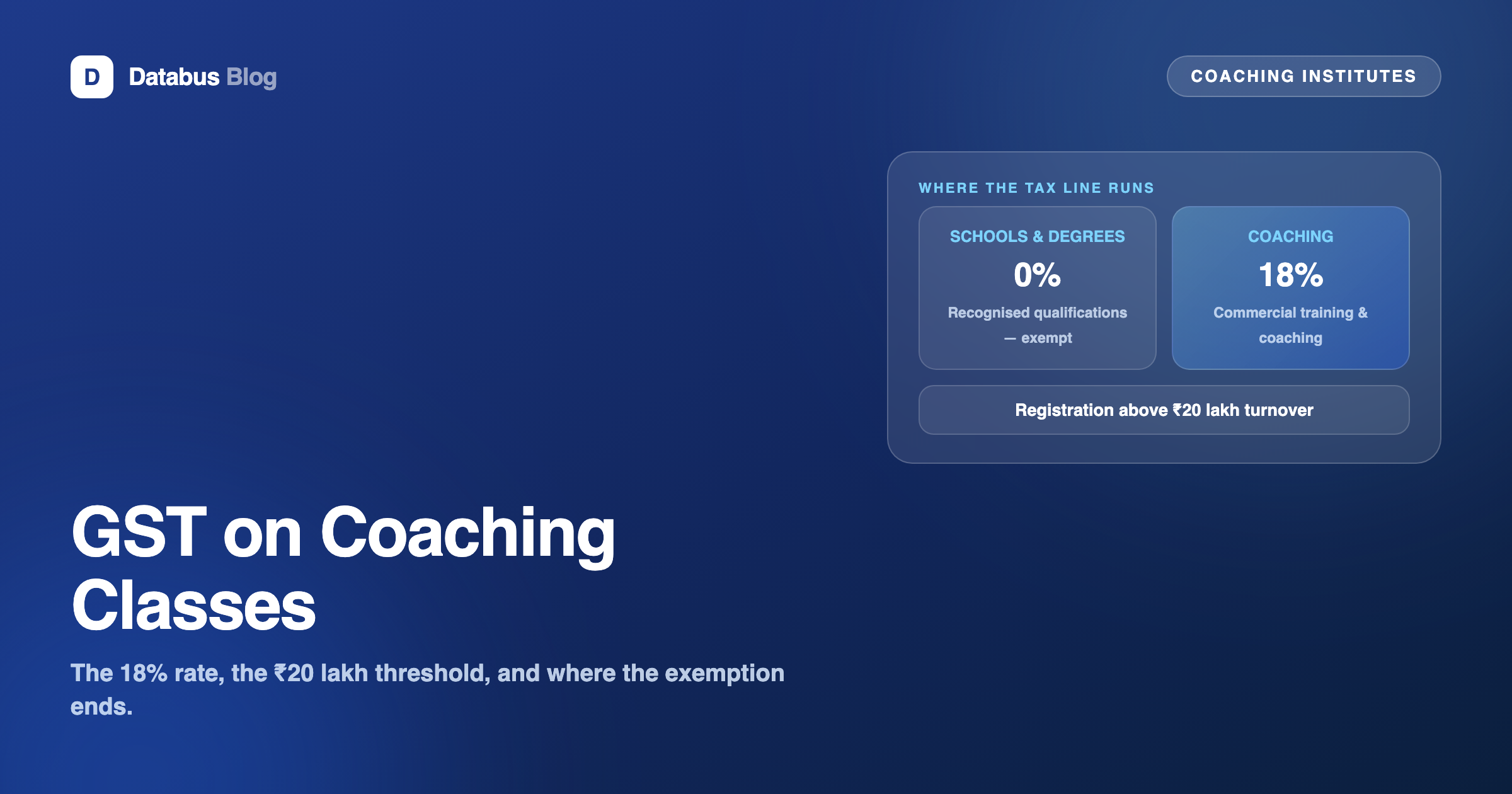 D Databus Blog

COACHING INSTITUTES

WHERE THE TAX LINE RUNS

SCHOOLS & DEGREES
0%
Recognised qualifications — exempt

COACHING
18%
Commercial training & coaching

Registration above ₹20 lakh turnover

GST on Coaching Classes

The 18% rate, the ₹20 lakh threshold, and where the exemption ends.